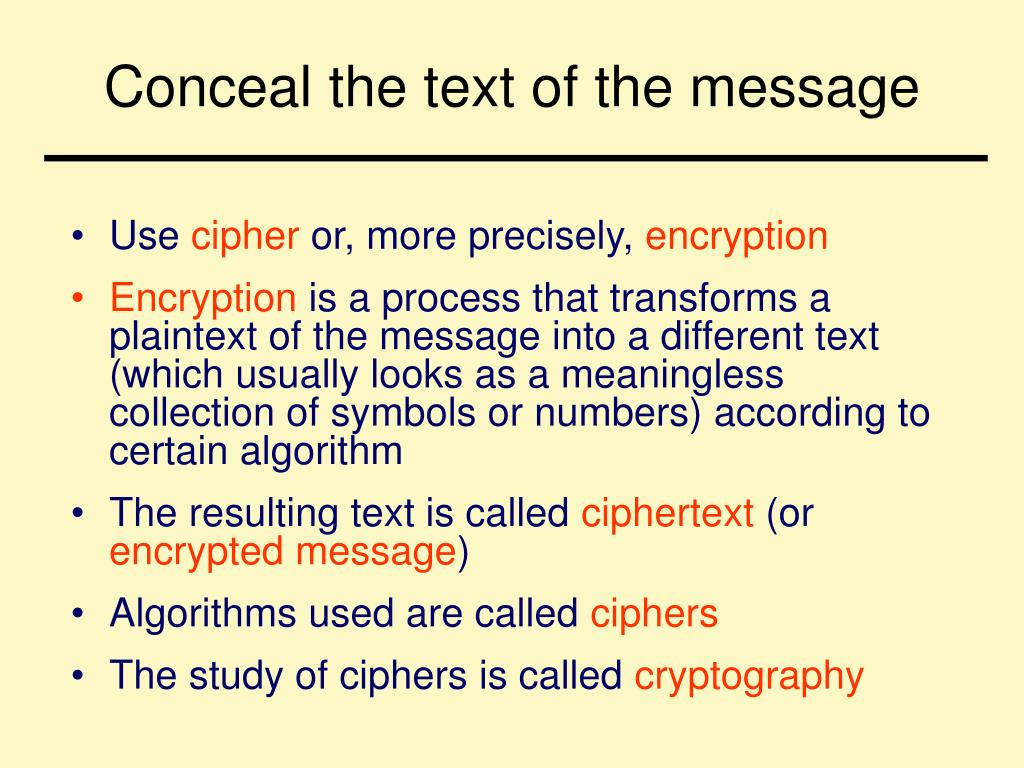 Conceal the text of the message

• Use cipher or, more precisely, encryption

• Encryption is a process that transforms a plaintext of the message into a different text (which usually looks as a meaningless collection of symbols or numbers) according to certain algorithm

• The resulting text is called ciphertext (or encrypted message)

• Algorithms used are called ciphers

• The study of ciphers is called cryptography